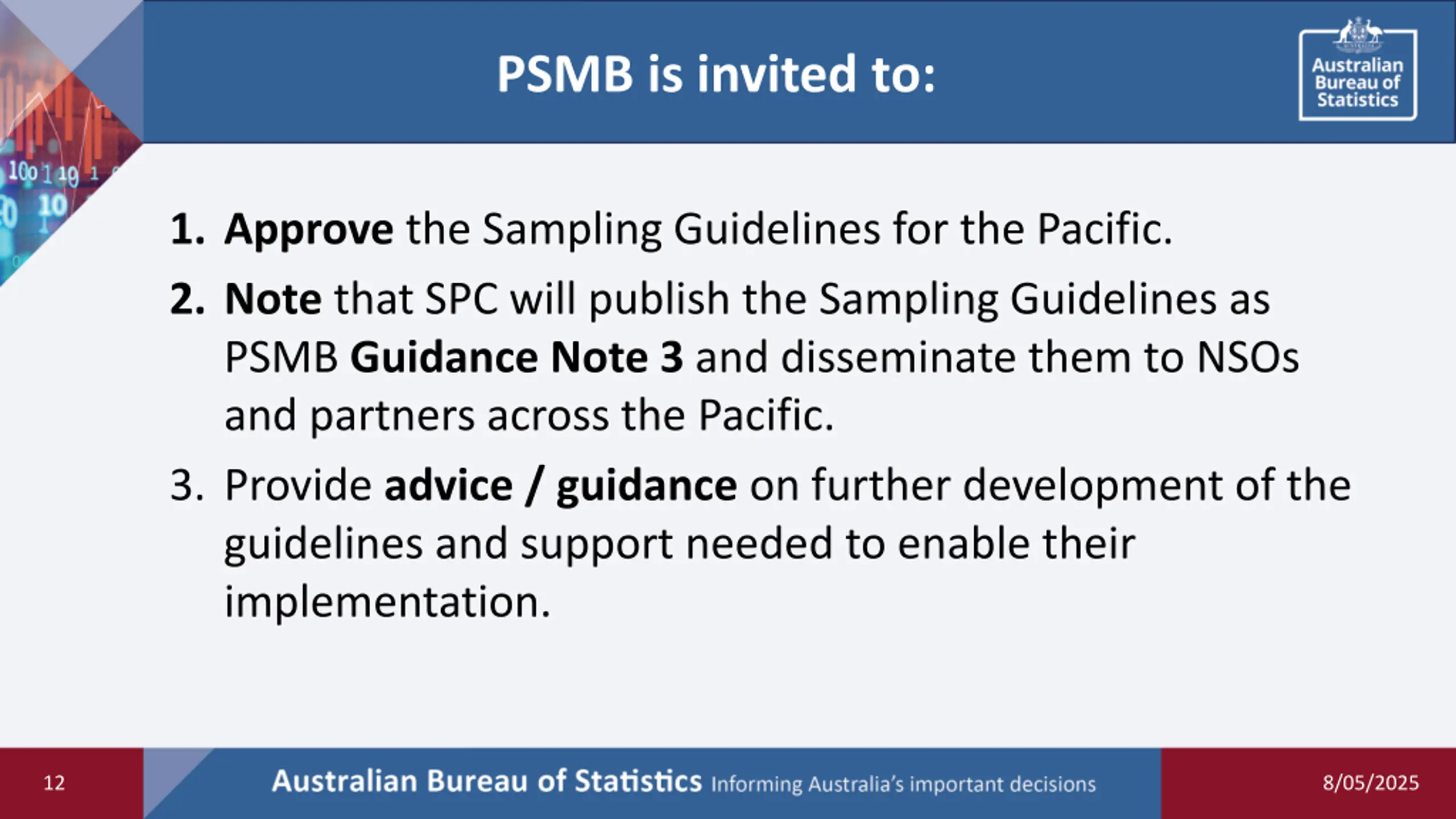 PSMB is invited to:

Australian Bureau of Statistics

1. Approve the Sampling Guidelines for the Pacific.

2. Note that SPC will publish the Sampling Guidelines as PSMB Guidance Note 3 and disseminate them to NSOs and partners across the Pacific.

3. Provide advice / guidance on further development of the guidelines and support needed to enable their implementation.

12

Australian Bureau of Statistics Informing Australia's important decisions

8/05/2025